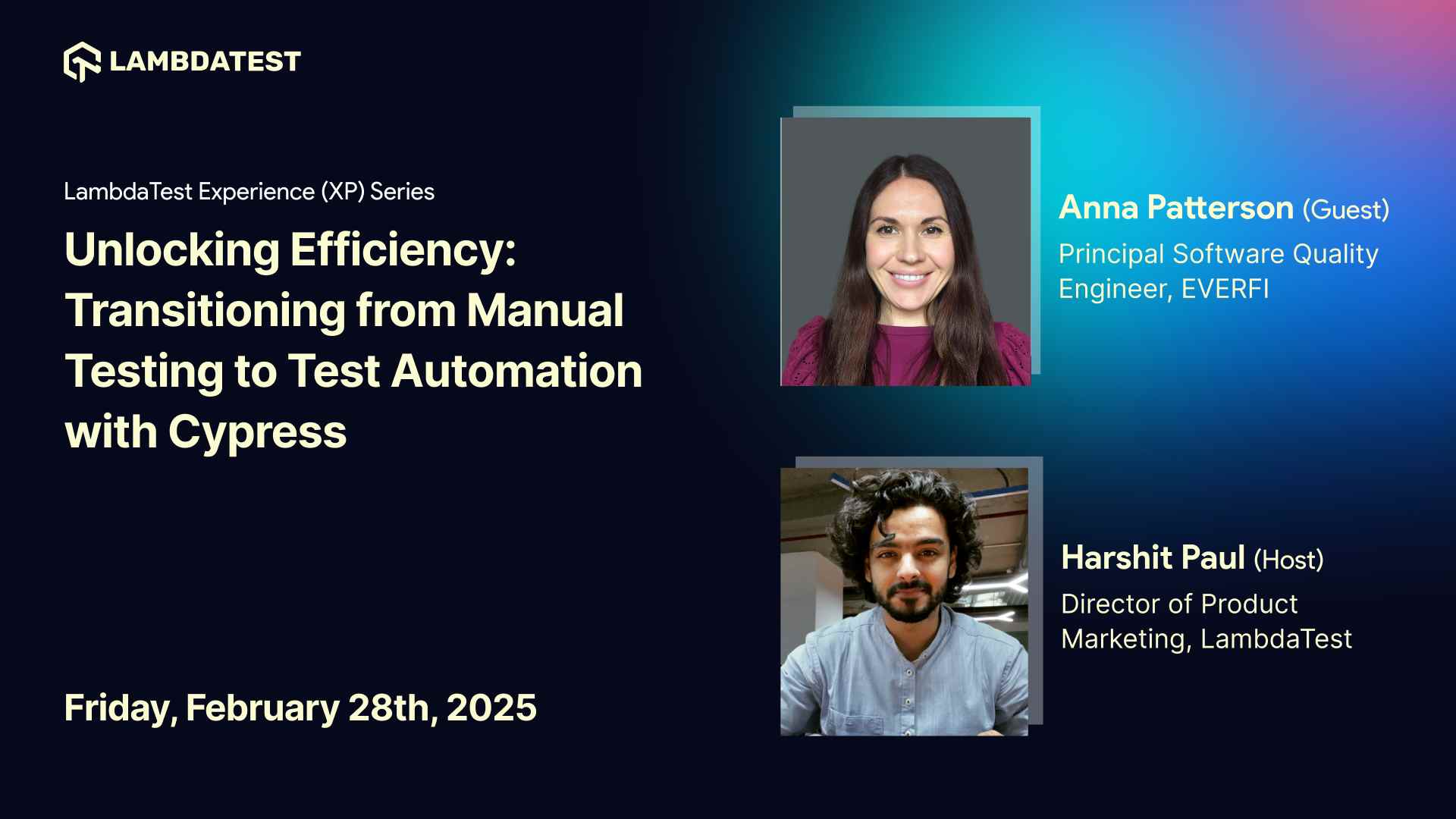 LAMBDATEST

LambdaTest Experience (XP) Series

Unlocking Efficiency: Transitioning from Manual Testing to Test Automation with Cypress

Friday, February 28th, 2025

Anna Patterson (Guest)
Principal Software Quality Engineer, EVERFI

Harshit Paul (Host)
Director of Product Marketing, LambdaTest